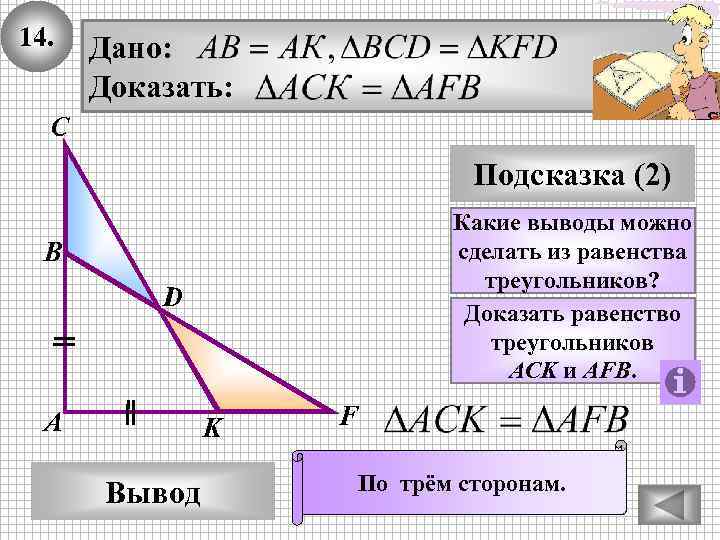 14.

Дано: $AB = AK, \Delta BCD = \Delta KFD$
Доказать: $\Delta ACK = \Delta AFB$

C
B
D
A
K
F

Подсказка (2)

Какие выводы можно сделать из равенства треугольников?

Доказать равенство треугольников ACK и AFB.

$\Delta ACK = \Delta AFB$

Вывод

По трём сторонам.